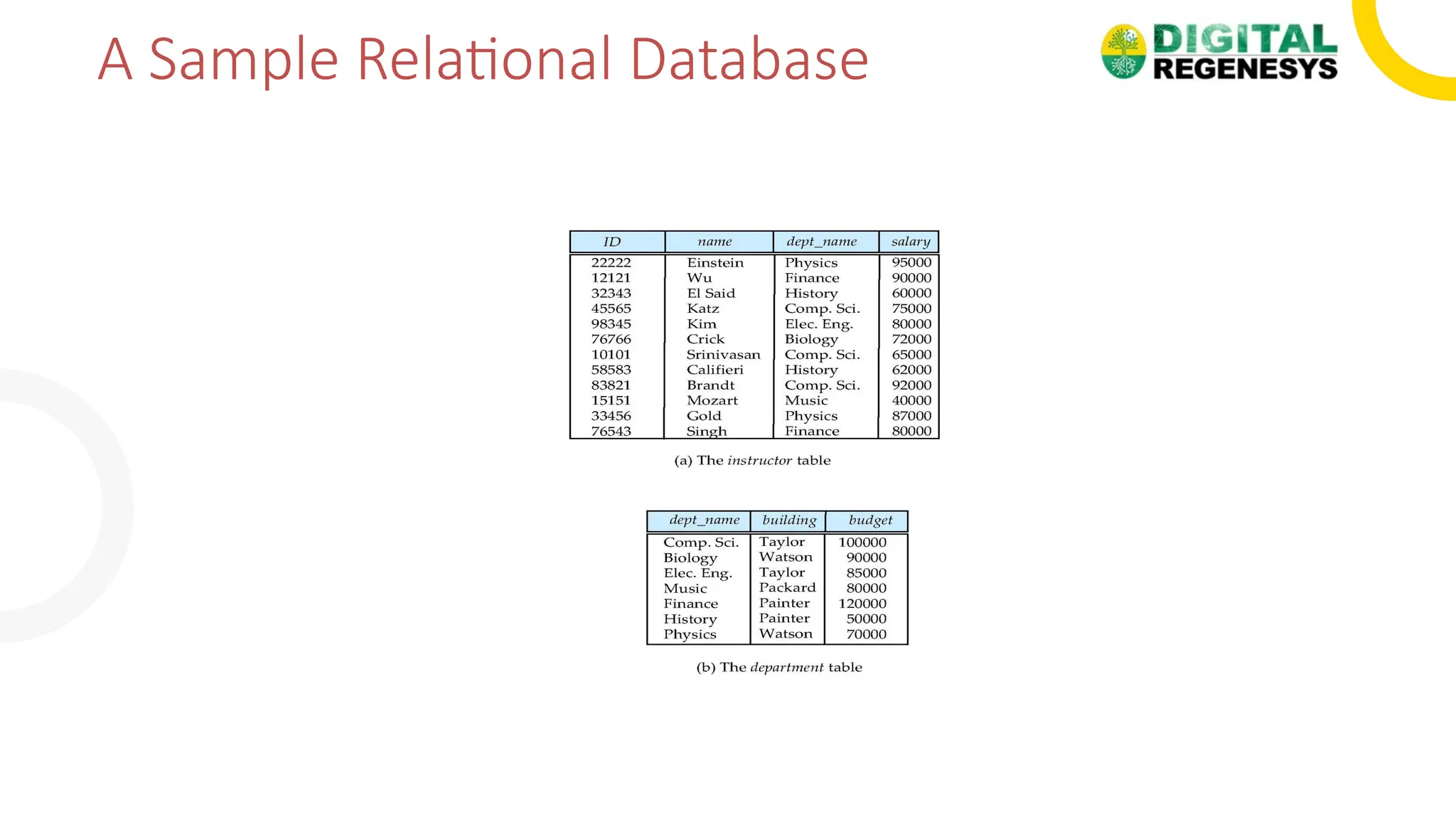 A Sample Relational Database

DIGITAL REGENESYS

| ID | name | dept_name | salary |
|---|---|---|---|
| 22222 | Einstein | Physics | 95000 |
| 12121 | Wu | Finance | 90000 |
| 32343 | El Said | History | 60000 |
| 45565 | Katz | Comp. Sci. | 75000 |
| 98345 | Kim | Elec. Eng. | 80000 |
| 76766 | Crick | Biology | 72000 |
| 10101 | Srinivasan | Comp. Sci. | 65000 |
| 58583 | Califieri | History | 62000 |
| 83821 | Brandt | Comp. Sci. | 92000 |
| 15151 | Mozart | Music | 40000 |
| 33456 | Gold | Physics | 87000 |
| 76543 | Singh | Finance | 80000 |

(a) The instructor table

| dept_name | building | budget |
|---|---|---|
| Comp. Sci. | Taylor | 100000 |
| Biology | Watson | 90000 |
| Elec. Eng. | Taylor | 85000 |
| Music | Packard | 80000 |
| Finance | Painter | 120000 |
| History | Painter | 50000 |
| Physics | Watson | 70000 |

(b) The department table